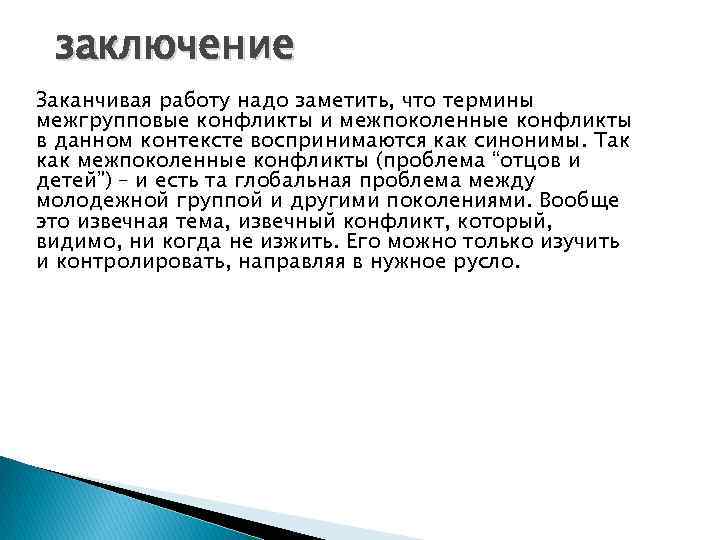 заключение

Заканчивая работу надо заметить, что термины межгрупповые конфликты и межпоколенные конфликты в данном контексте воспринимаются как синонимы. Так как межпоколенные конфликты (проблема “отцов и детей”) – и есть та глобальная проблема между молодежной группой и другими поколениями. Вообще это извечная тема, извечный конфликт, который, видимо, ни когда не изжить. Его можно только изучить и контролировать, направляя в нужное русло.